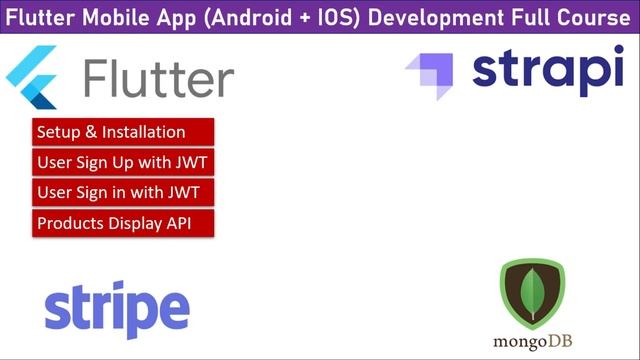 Flutter Mobile App (Android + IOS) Development Full Course

Flutter

strapi

Setup & Installation

User Sign Up with JWT

User Sign in with JWT

Products Display API

stripe

mongoDB